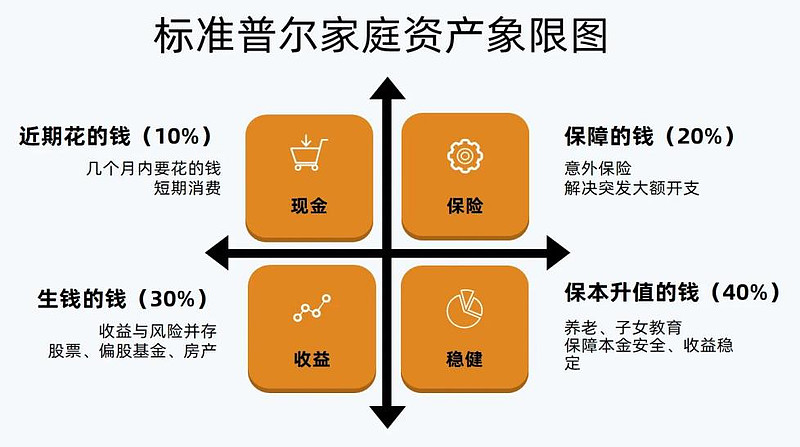 标准普尔家庭资产象限图

近期花的钱（10%）
几个月内要花的钱
短期消费

现金

保险

保障的钱（20%）
意外保险
解决突发大额开支

生钱的钱（30%）
收益与风险并存
股票、偏股基金、房产

收益

稳健

保本升值的钱（40%）
养老、子女教育
保障本金安全、收益稳定